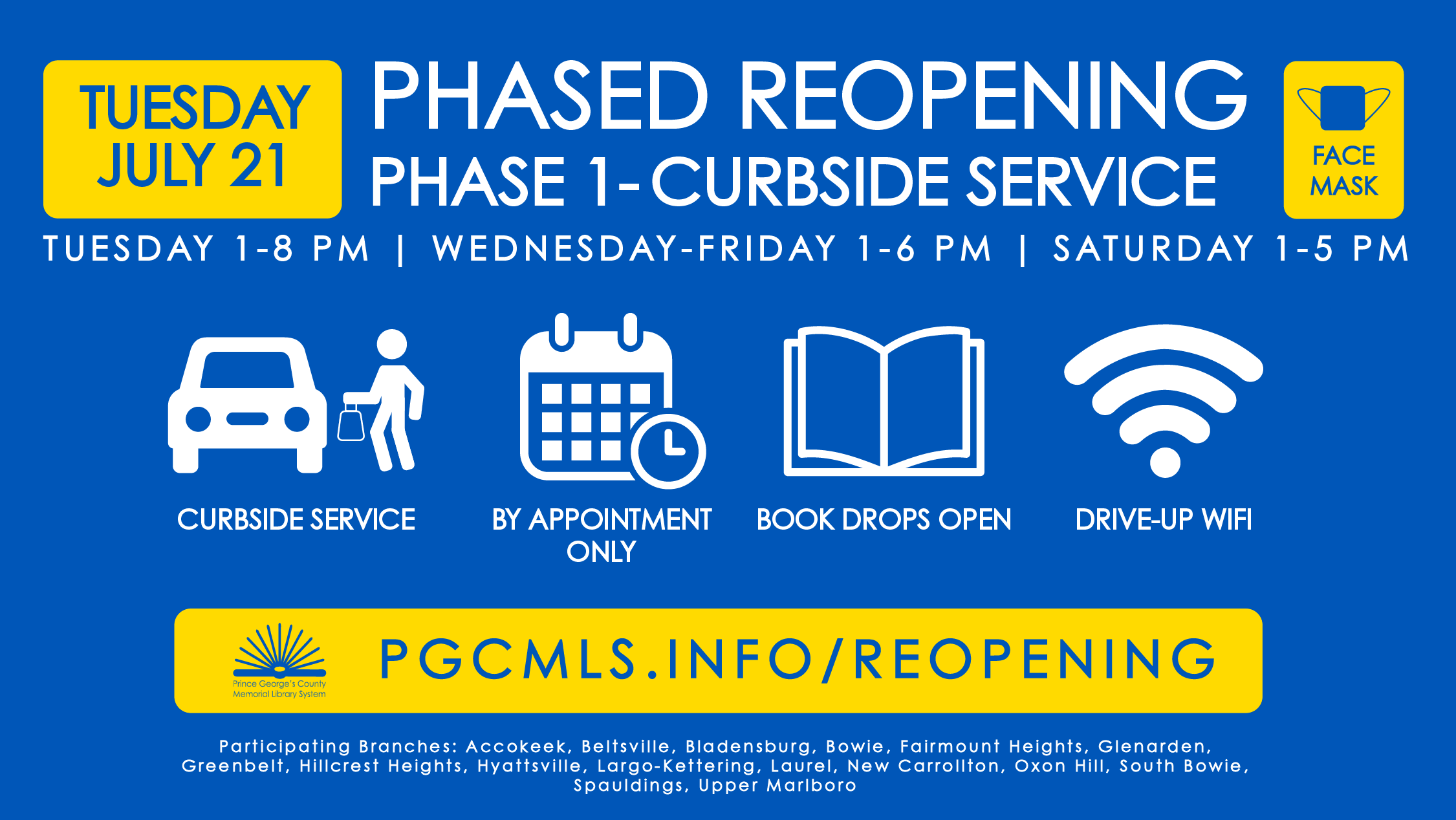 TUESDAY JULY 21

PHASED REOPENING
PHASE 1- CURBSIDE SERVICE

FACE MASK

TUESDAY 1-8 PM | WEDNESDAY-FRIDAY 1-6 PM | SATURDAY 1-5 PM

CURBSIDE SERVICE

BY APPOINTMENT ONLY

BOOK DROPS OPEN

DRIVE-UP WIFI

Prince George's County Memorial Library System

PGCMLS.INFO/REOPENING

Participating Branches: Accokeek, Beltsville, Bladensburg, Bowie, Fairmount Heights, Glenarden, Greenbelt, Hillcrest Heights, Hyattsville, Largo-Kettering, Laurel, New Carrollton, Oxon Hill, South Bowie, Spauldings, Upper Marlboro